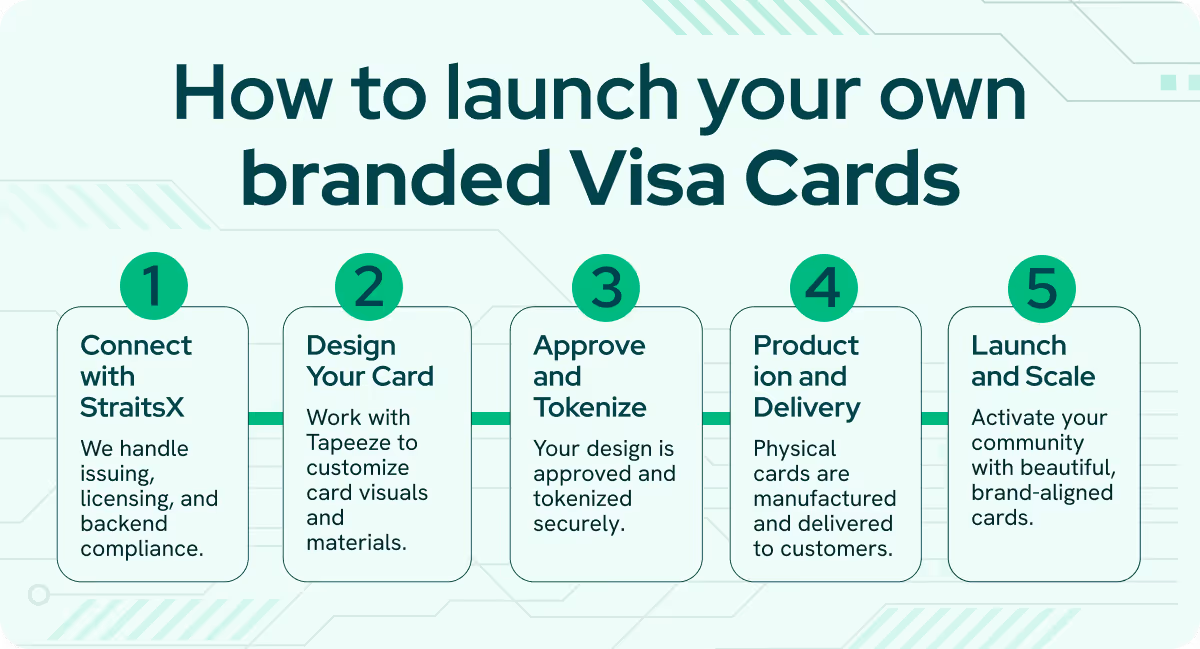 How to launch your own branded Visa Cards

1

Connect with StraitsX

We handle issuing, licensing, and backend compliance.

2

Design Your Card

Work with Tapeeze to customize card visuals and materials.

3

Approve and Tokenize

Your design is approved and tokenized securely.

4

Product ion and Delivery

Physical cards are manufactured and delivered to customers.

5

Launch and Scale

Activate your community with beautiful, brand-aligned cards.